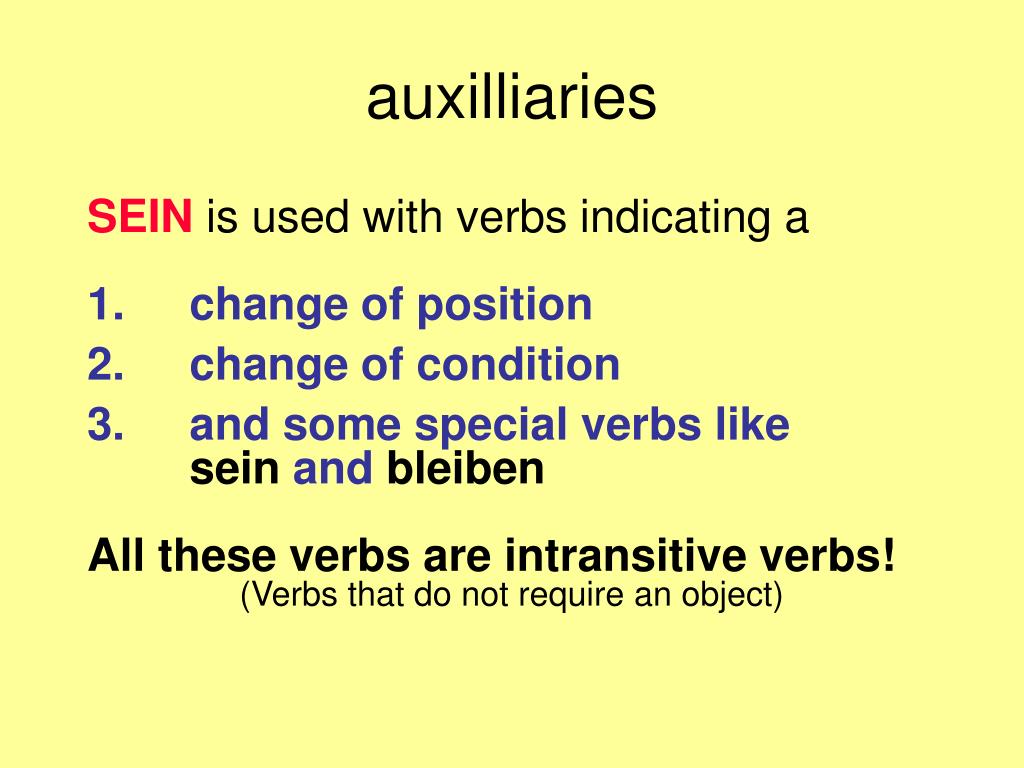 auxilliaries

SEIN is used with verbs indicating a

1. change of position
2. change of condition
3. and some special verbs like sein and bleiben

All these verbs are intransitive verbs!
(Verbs that do not require an object)